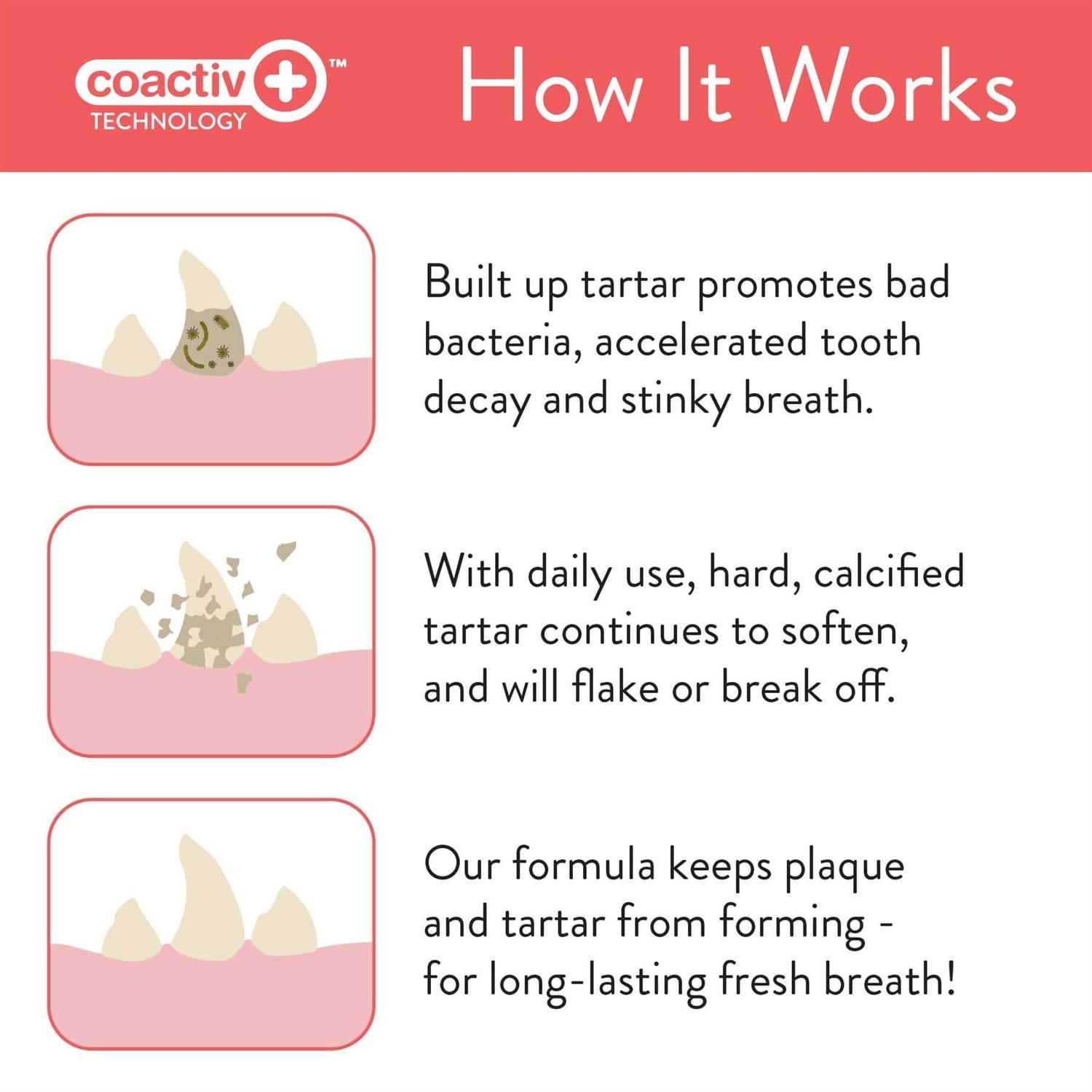 coactiv+™
TECHNOLOGY

How It Works

Built up tartar promotes bad bacteria, accelerated tooth decay and stinky breath.

With daily use, hard, calcified tartar continues to soften, and will flake or break off.

Our formula keeps plaque and tartar from forming - for long-lasting fresh breath!